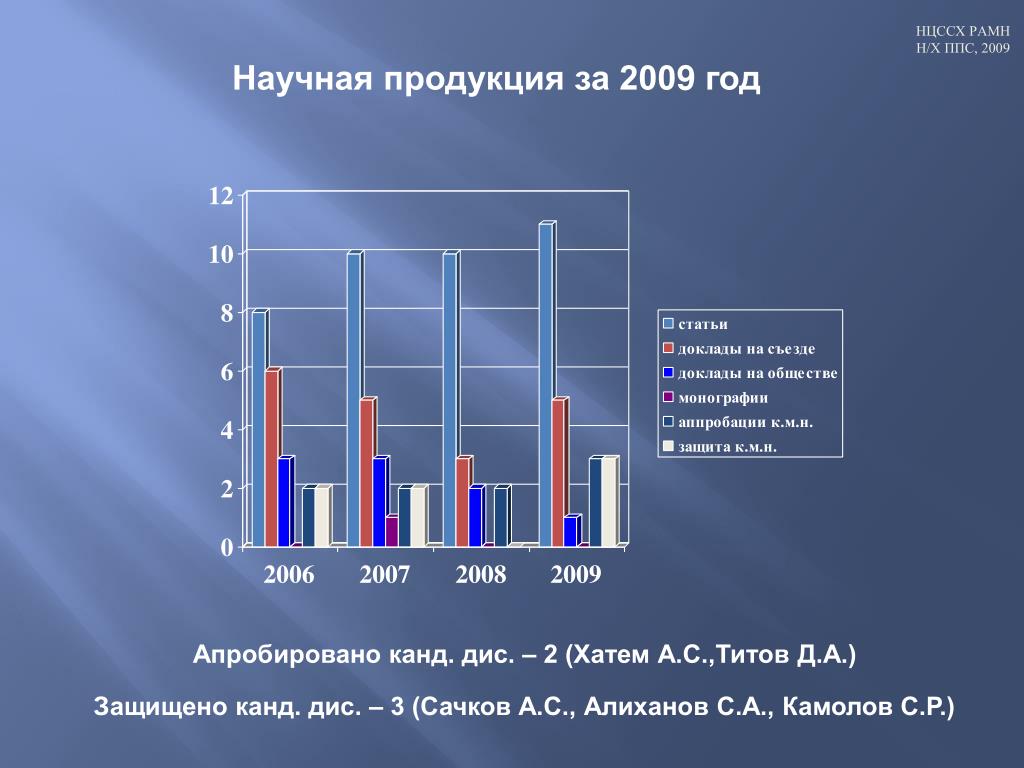 НЦССХ РАМН
Н/Х ППС, 2009

Научная продукция за 2009 год

12
10
8
6
4
2
0

2006 2007 2008 2009

статьи
доклады на съезде
доклады на обществе
монографии
аппробации к.м.н.
защита к.м.н.

Апробировано канд. дис. – 2 (Хатем А.С.,Титов Д.А.)

Защищено канд. дис. – 3 (Сачков А.С., Алиханов С.А., Камолов С.Р.)